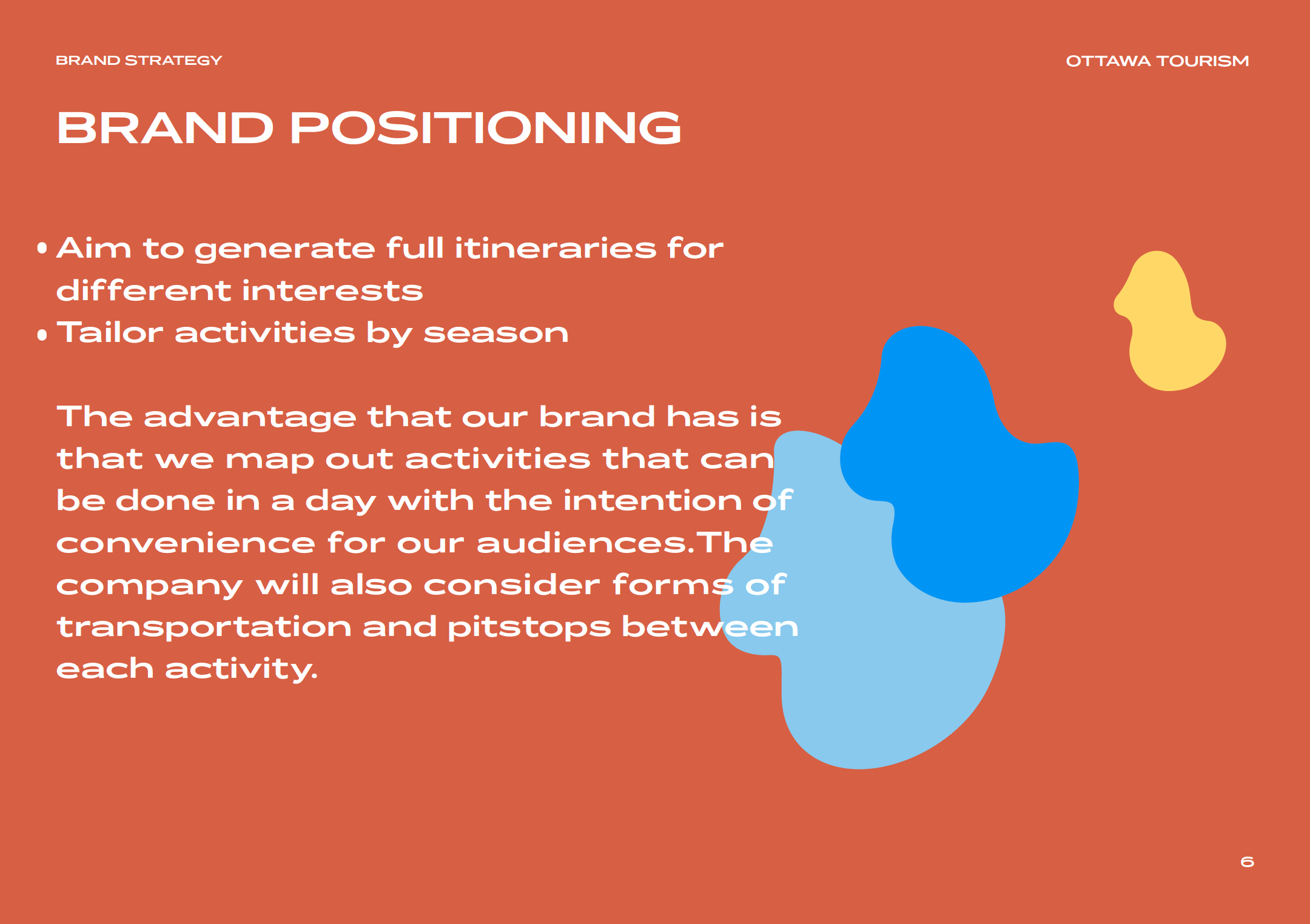 BRAND STRATEGY

OTTAWA TOURISM

BRAND POSITIONING

• Aim to generate full itineraries for different interests
• Tailor activities by season

The advantage that our brand has is that we map out activities that can be done in a day with the intention of convenience for our audiences.The company will also consider forms of transportation and pitstops between each activity.

6